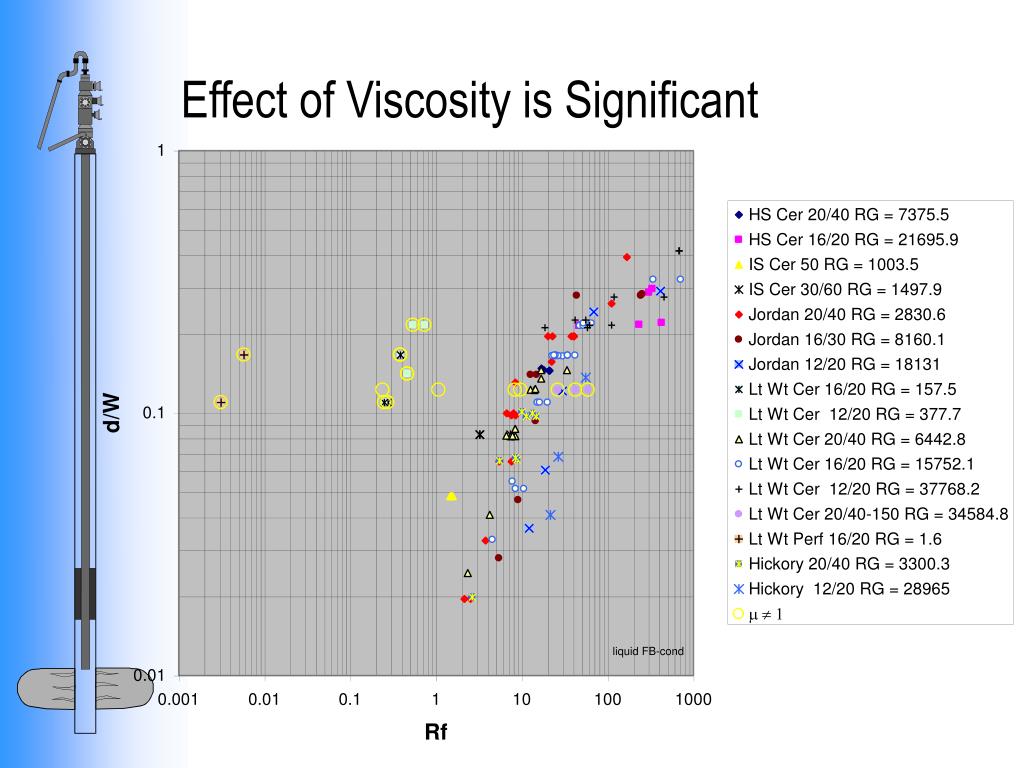 Effect of Viscosity is Significant

1
0.1
0.01
d/W
0.001 0.01 0.1 1 10 100 1000
Rf
liquid FB-cond

HS Cer 20/40 RG = 7375.5
HS Cer 16/20 RG = 21695.9
IS Cer 50 RG = 1003.5
IS Cer 30/60 RG = 1497.9
Jordan 20/40 RG = 2830.6
Jordan 16/30 RG = 8160.1
Jordan 12/20 RG = 18131
Lt Wt Cer 16/20 RG = 157.5
Lt Wt Cer 12/20 RG = 377.7
Lt Wt Cer 20/40 RG = 6442.8
Lt Wt Cer 16/20 RG = 15752.1
Lt Wt Cer 12/20 RG = 37768.2
Lt Wt Cer 20/40-150 RG = 34584.8
Lt Wt Perf 16/20 RG = 1.6
Hickory 20/40 RG = 3300.3
Hickory 12/20 RG = 28965
$\mu \neq 1$